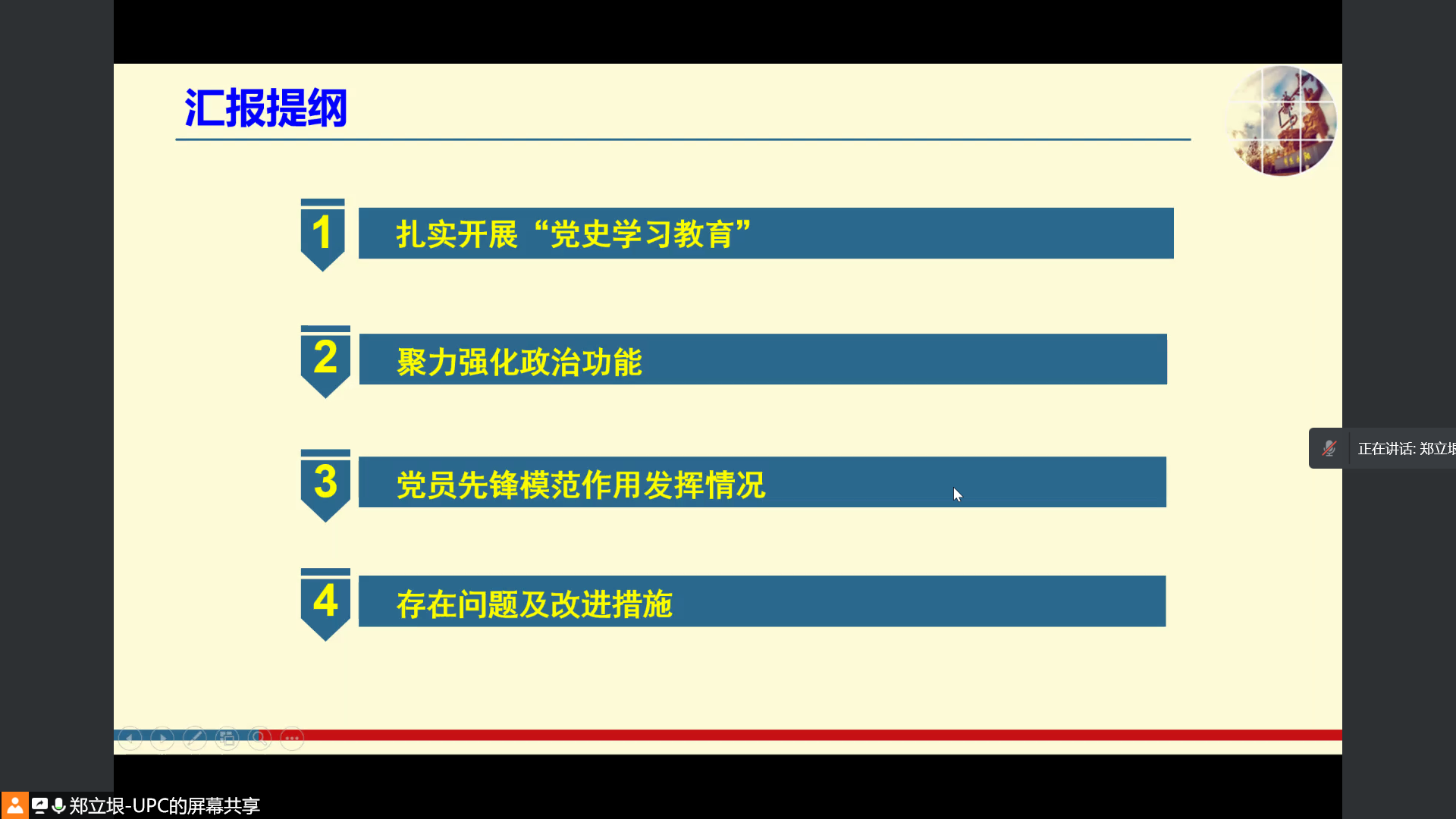 汇报提纲

1 扎实开展“党史学习教育”

2 聚力强化政治功能

3 党员先锋模范作用发挥情况

4 存在问题及改进措施

正在讲话: 郑立垠

郑立垠-UPC的屏幕共享